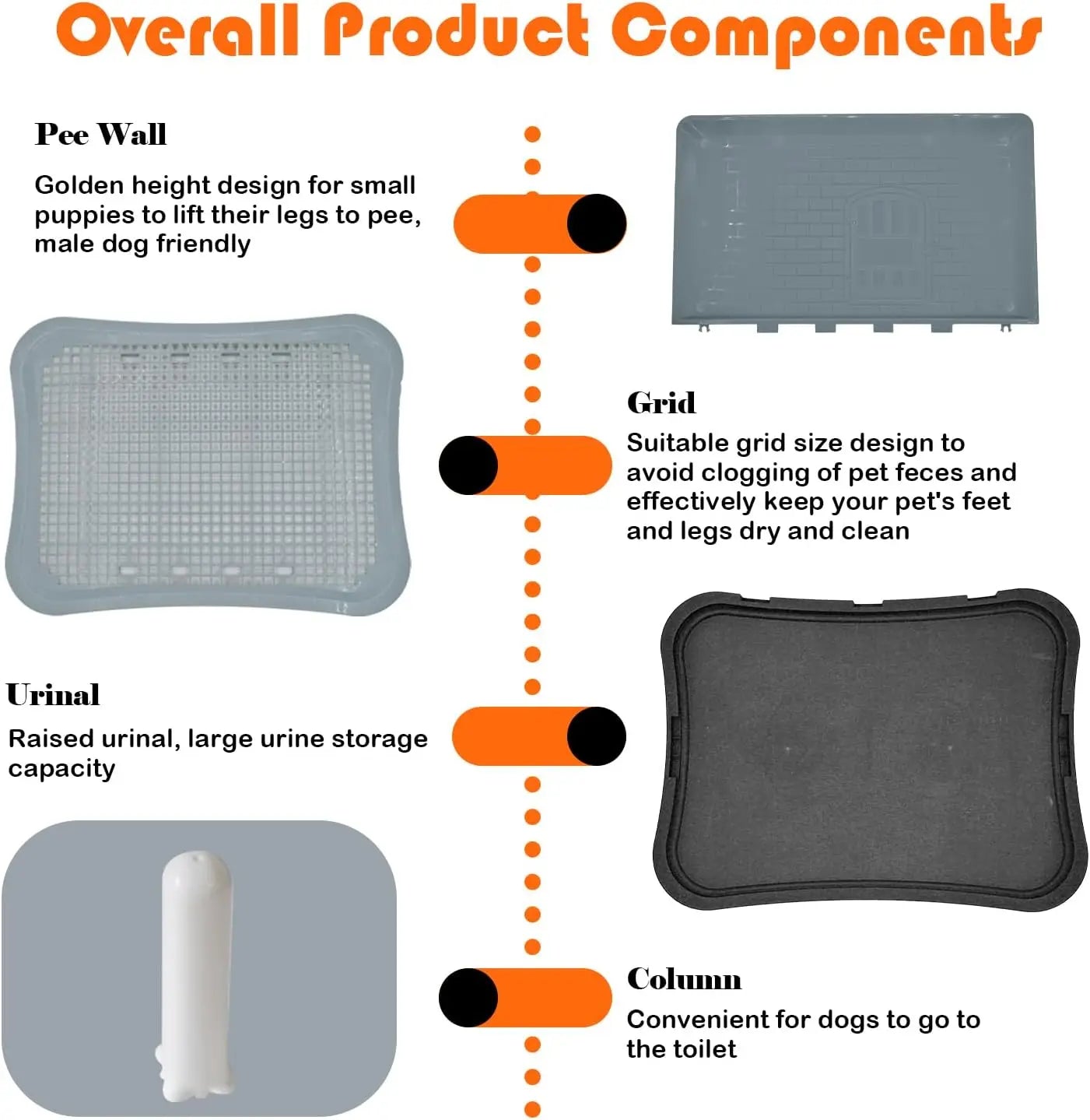 Overall Product Components

Pee Wall

Golden height design for small puppies to lift their legs to pee, male dog friendly

Grid

Suitable grid size design to avoid clogging of pet feces and effectively keep your pet's feet and legs dry and clean

Urinal

Raised urinal, large urine storage capacity

Column

Convenient for dogs to go to the toilet